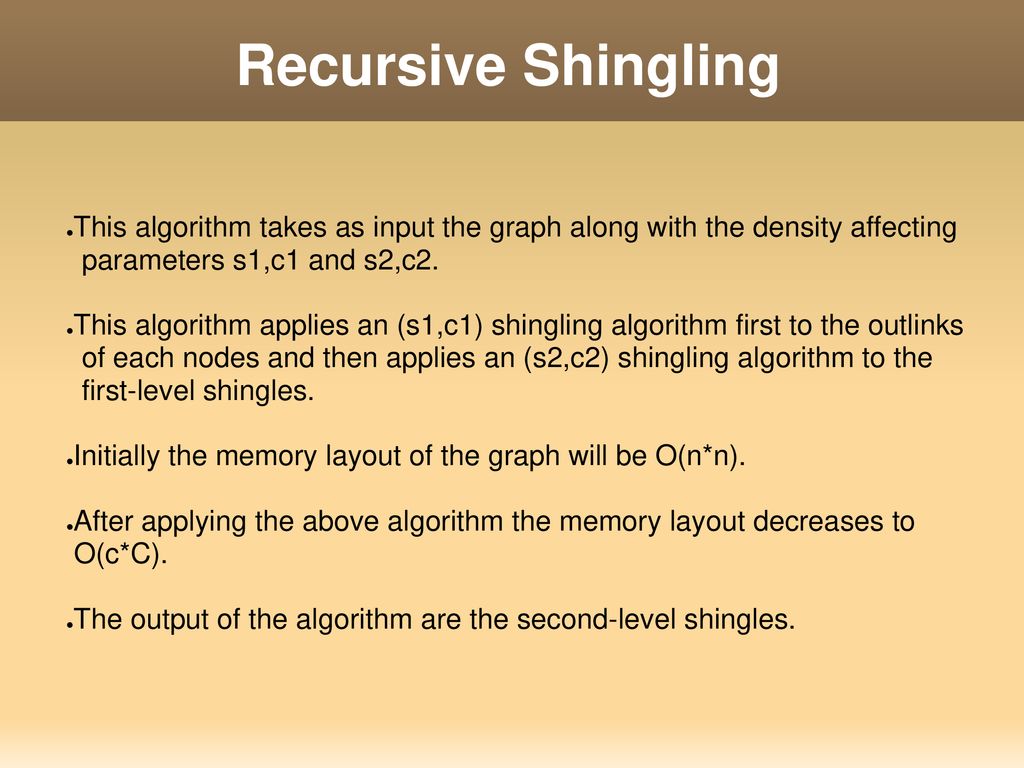 Recursive Shingling

●This algorithm takes as input the graph along with the density affecting parameters s1,c1 and s2,c2.

●This algorithm applies an (s1,c1) shingling algorithm first to the outlinks of each nodes and then applies an (s2,c2) shingling algorithm to the first-level shingles.

●Initially the memory layout of the graph will be O(n*n).

●After applying the above algorithm the memory layout decreases to O(c*C).

●The output of the algorithm are the second-level shingles.